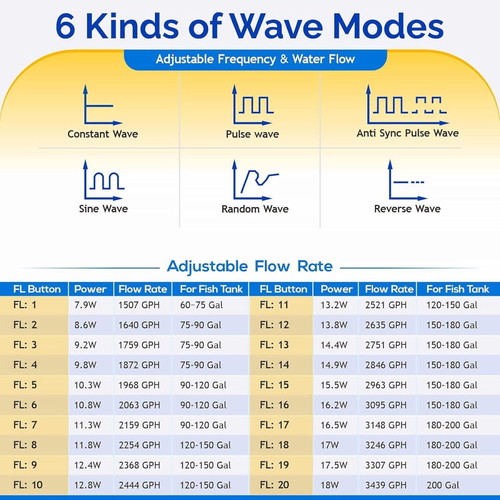 6 Kinds of Wave Modes

Adjustable Frequency & Water Flow

Constant Wave

Pulse wave

Anti Sync Pulse Wave

Sine Wave

Random Wave

Reverse Wave

Adjustable Flow Rate

| FL Button | Power | Flow Rate | For Fish Tank | FL Button | Power | Flow Rate | For Fish Tank |
|---|---|---|---|---|---|---|---|
| FL: 1 | 7.9W | 1507 GPH | 60-75 Gal | FL: 11 | 13.2W | 2521 GPH | 120-150 Gal |
| FL: 2 | 8.6W | 1640 GPH | 75-90 Gal | FL: 12 | 13.8W | 2635 GPH | 150-180 Gal |
| FL: 3 | 9.2W | 1759 GPH | 75-90 Gal | FL: 13 | 14.4W | 2751 GPH | 150-180 Gal |
| FL: 4 | 9.8W | 1872 GPH | 75-90 Gal | FL: 14 | 14.9W | 2846 GPH | 150-180 Gal |
| FL: 5 | 10.3W | 1968 GPH | 90-120 Gal | FL: 15 | 15.5W | 2963 GPH | 150-180 Gal |
| FL: 6 | 10.8W | 2063 GPH | 90-120 Gal | FL: 16 | 16.2W | 3095 GPH | 150-180 Gal |
| FL: 7 | 11.3W | 2159 GPH | 90-120 Gal | FL: 17 | 16.5W | 3148 GPH | 180-200 Gal |
| FL: 8 | 11.8W | 2254 GPH | 120-150 Gal | FL: 18 | 17W | 3246 GPH | 180-200 Gal |
| FL: 9 | 12.4W | 2368 GPH | 120-150 Gal | FL: 19 | 17.5W | 3307 GPH | 180-200 Gal |
| FL: 10 | 12.8W | 2444 GPH | 120-150 Gal | FL: 20 | 18W | 3439 GPH | 200 Gal |